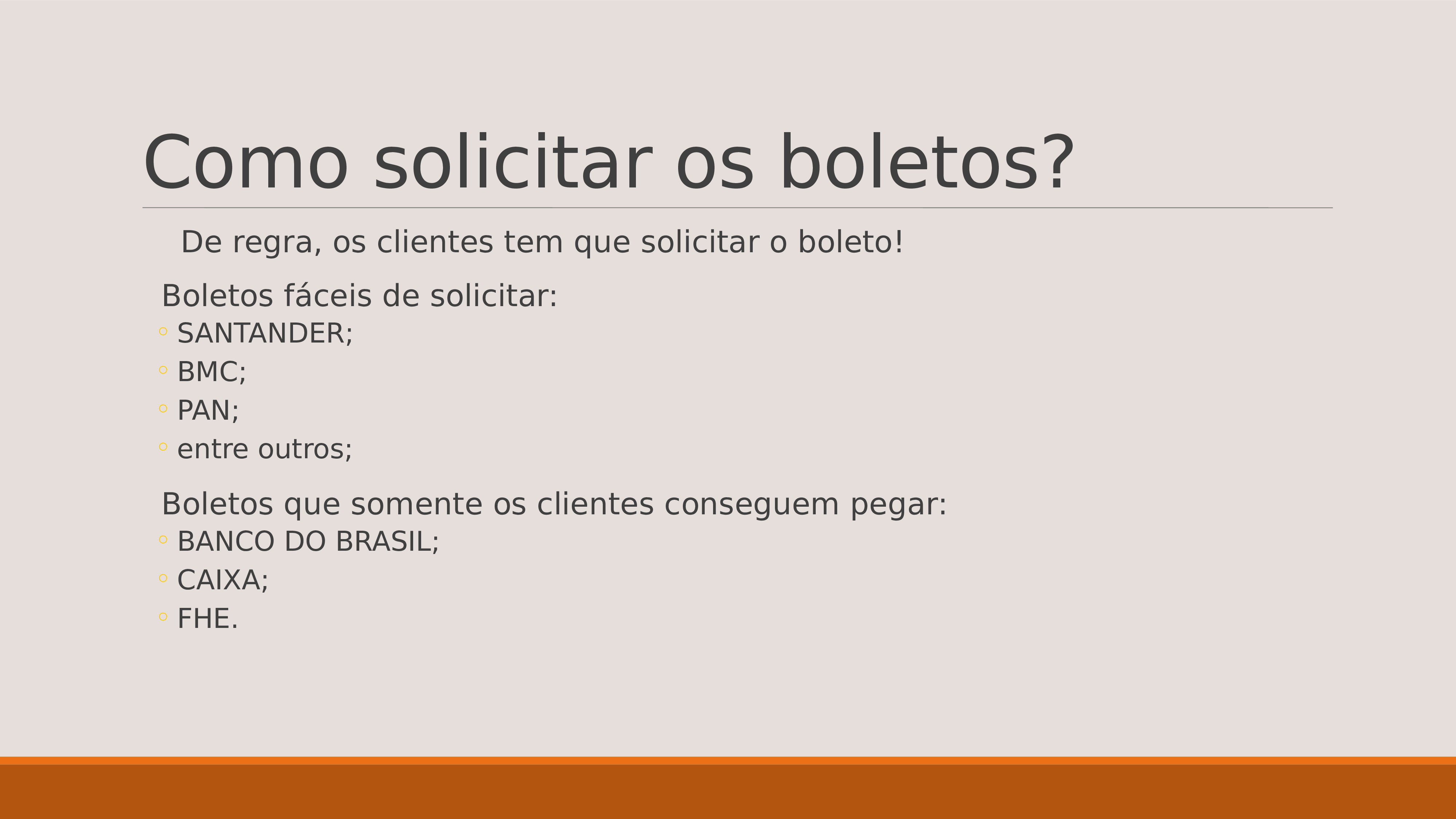 Como solicitar os boletos?

De regra, os clientes tem que solicitar o boleto!

Boletos fáceis de solicitar:
◦ SANTANDER;
◦ BMC;
◦ PAN;
◦ entre outros;

Boletos que somente os clientes conseguem pegar:
◦ BANCO DO BRASIL;
◦ CAIXA;
◦ FHE.